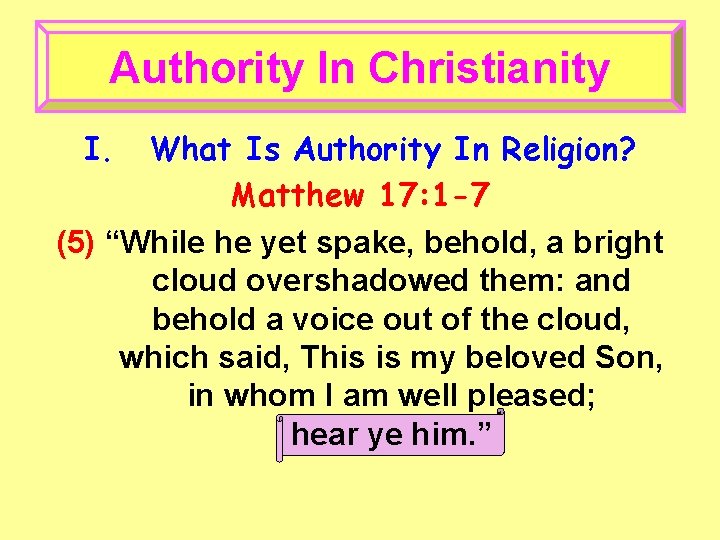 Authority In Christianity

I. What Is Authority In Religion?

Matthew 17:1-7

(5) “While he yet spake, behold, a bright cloud overshadowed them: and behold a voice out of the cloud, which said, This is my beloved Son, in whom I am well pleased; hear ye him.”